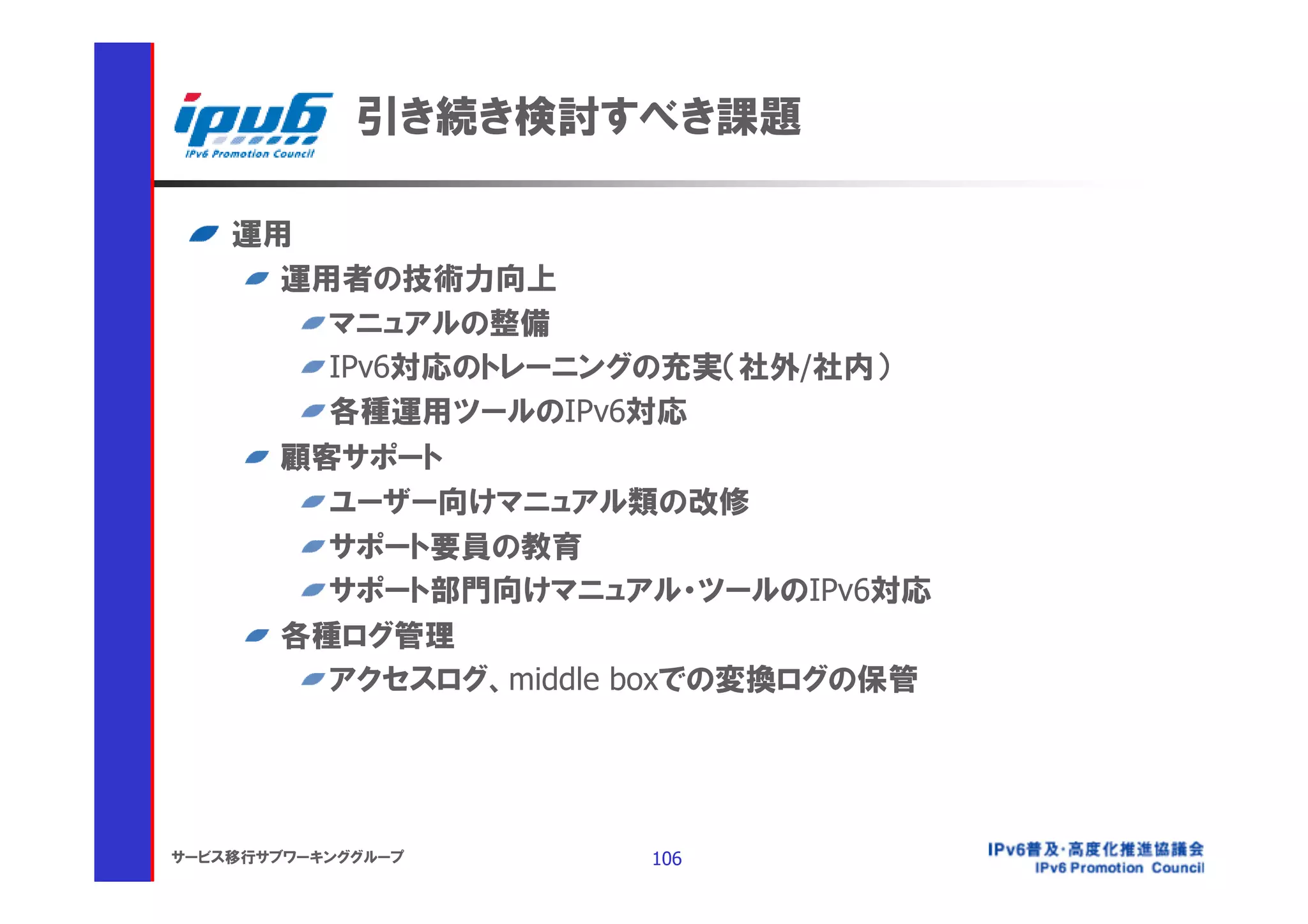 ipv6
IPv6 Promotion Council

引き続き検討すべき課題

運用

運用者の技術力向上

マニュアルの整備

IPv6対応のトレーニングの充実(社外/社内)

各種運用ツールのIPv6対応

顧客サポート

ユーザー向けマニュアル類の改修

サポート要員の教育

サポート部門向けマニュアル・ツールのIPv6対応

各種ログ管理

アクセスログ、middle boxでの変換ログの保管

サービス移行サブワーキンググループ

106

IPv6普及・高度化推進協議会
IPv6 Promotion Council